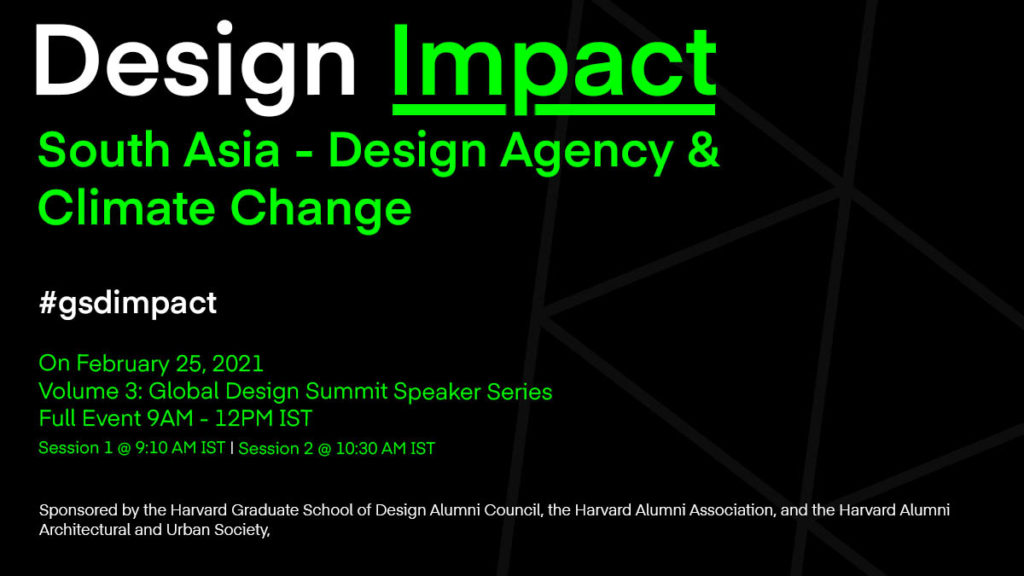 Design Impact

South Asia - Design Agency & Climate Change

#gsdimpact

On February 25, 2021
Volume 3: Global Design Summit Speaker Series
Full Event 9AM - 12PM IST
Session 1 @ 9:10 AM IST | Session 2 @ 10:30 AM IST

Sponsored by the Harvard Graduate School of Design Alumni Council, the Harvard Alumni Association, and the Harvard Alumni Architectural and Urban Society,